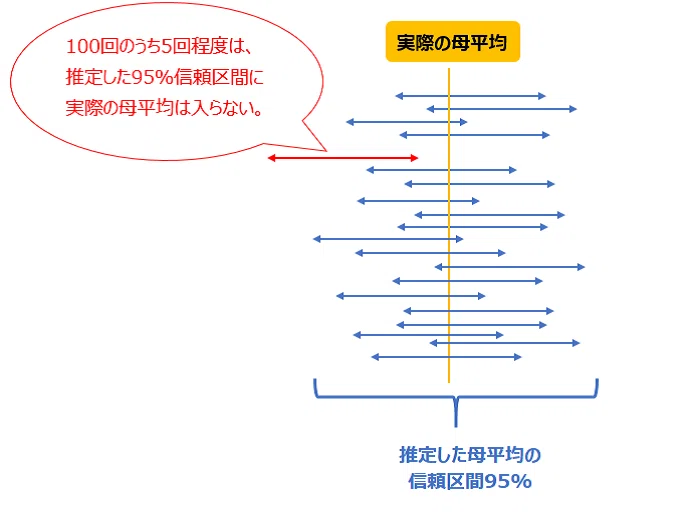 100回のうち5回程度は、
推定した95%信頼区間に
実際の母平均は入らない。

実際の母平均

推定した母平均の
信頼区間95%